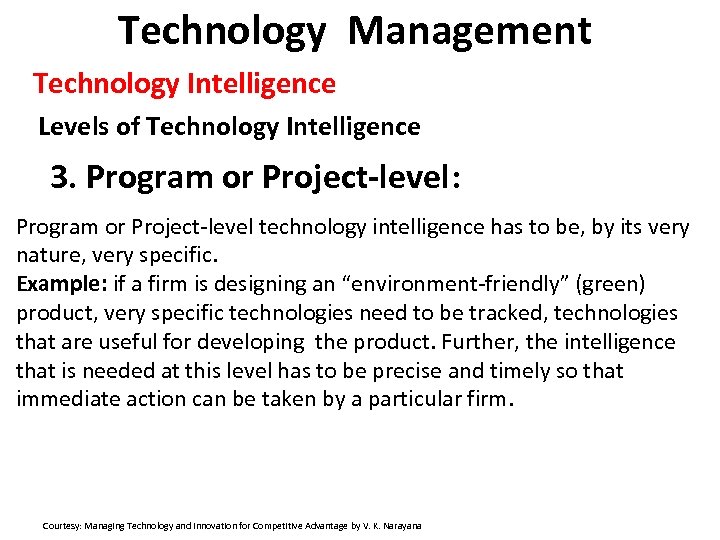 Technology Management

Technology Intelligence

Levels of Technology Intelligence

3. Program or Project-level:

Program or Project-level technology intelligence has to be, by its very nature, very specific.
Example: if a firm is designing an “environment-friendly” (green) product, very specific technologies need to be tracked, technologies that are useful for developing the product. Further, the intelligence that is needed at this level has to be precise and timely so that immediate action can be taken by a particular firm.

Courtesy: Managing Technology and Innovation for Competitive Advantage by V. K. Narayana